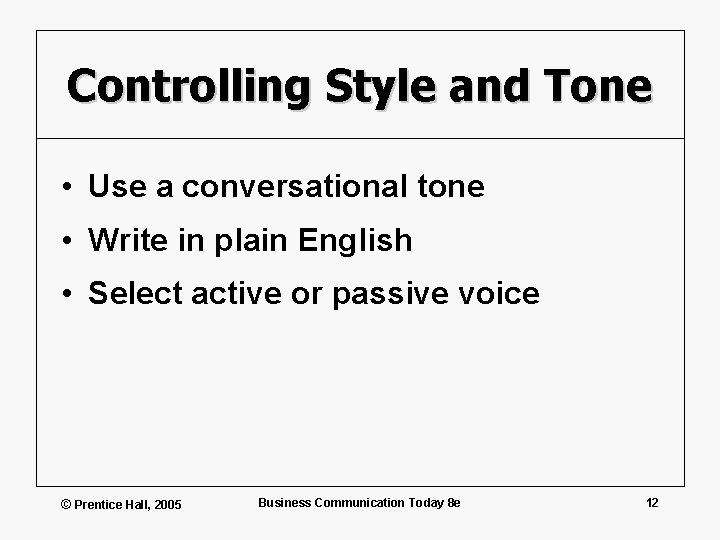 Controlling Style and Tone

• Use a conversational tone
• Write in plain English
• Select active or passive voice

© Prentice Hall, 2005

Business Communication Today 8e

12